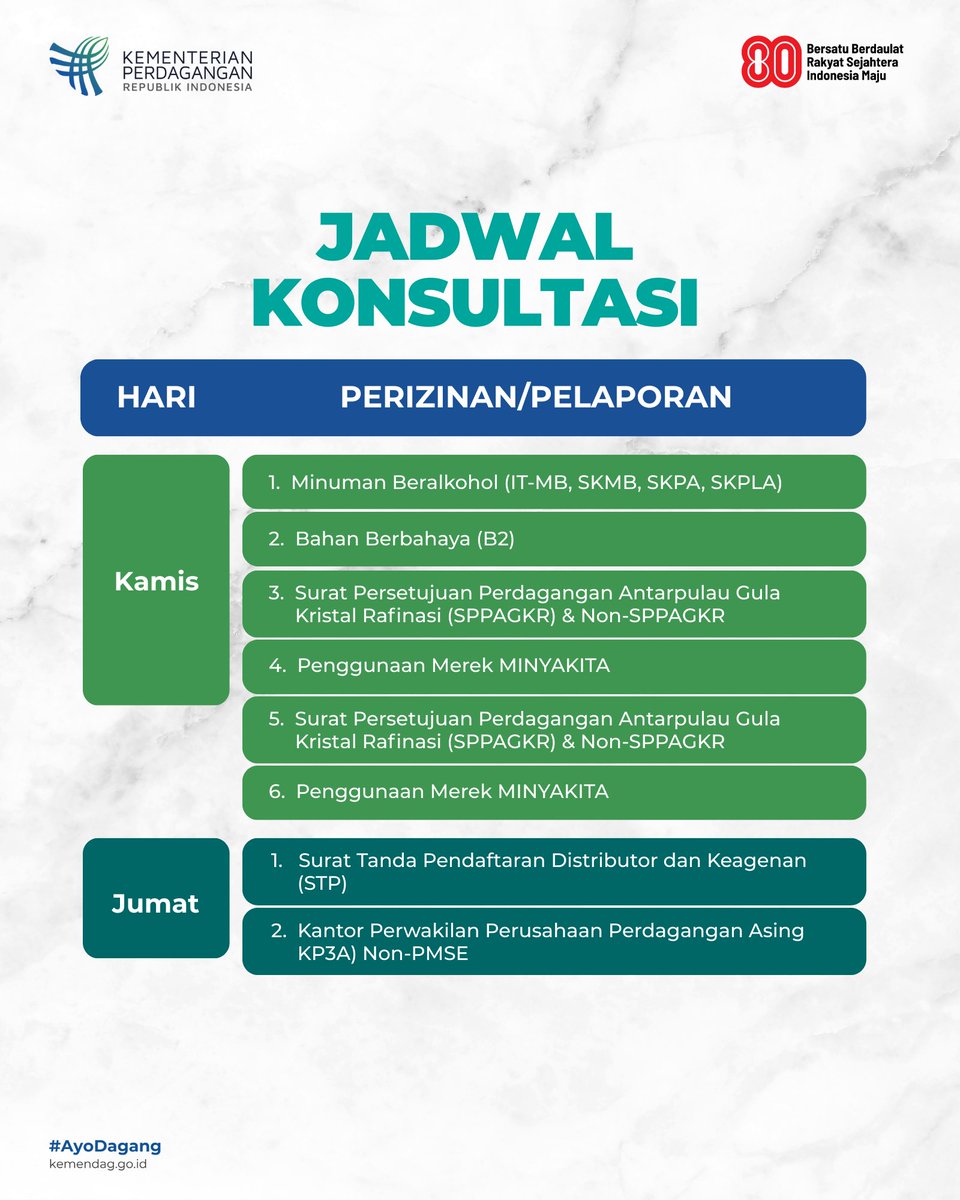 KEMENTERIAN PERDAGANGAN
REPUBLIK INDONESIA

80 Bersatu Berdaulat Rakyat Sejahtera Indonesia Maju

JADWAL KONSULTASI

| HARI | PERIZINAN/PELAPORAN |
|---|---|
| Kamis | 1. Minuman Beralkohol (IT-MB, SKMB, SKPA, SKPLA) |
| | 2. Bahan Berbahaya (B2) |
| | 3. Surat Persetujuan Perdagangan Antarpulau Gula Kristal Rafinasi (SPPAGKR) & Non-SPPAGKR |
| | 4. Penggunaan Merek MINYAKITA |
| | 5. Surat Persetujuan Perdagangan Antarpulau Gula Kristal Rafinasi (SPPAGKR) & Non-SPPAGKR |
| | 6. Penggunaan Merek MINYAKITA |
| Jumat | 1. Surat Tanda Pendaftaran Distributor dan Keagenan (STP) |
| | 2. Kantor Perwakilan Perusahaan Perdagangan Asing KP3A) Non-PMSE |

#AyoDagang
kemendag.go.id